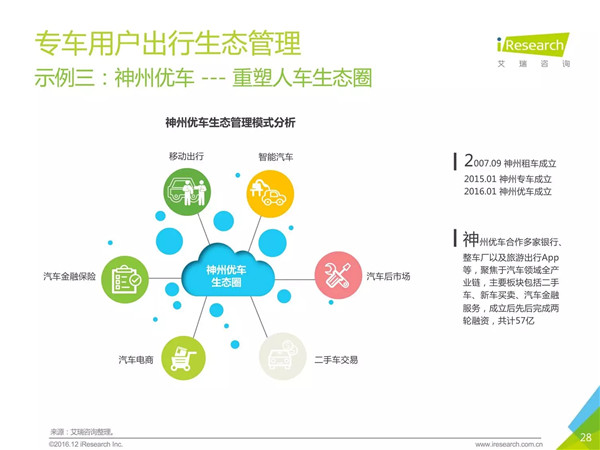 专车用户出行生态管理
示例三：神州优车 --- 重塑人车生态圈

iResearch
艾瑞咨询

神州优车生态管理模式分析

移动出行
智能汽车
汽车金融保险
神州优车生态圈
汽车后市场
汽车电商
二手车交易

2007.09 神州租车成立
2015.01 神州专车成立
2016.01 神州优车成立

神州优车合作多家银行、整车厂以及旅游出行App等，聚焦于汽车领域全产业链，主要板块包括二手车、新车买卖、汽车金融服务，成立后先后完成两轮融资，共计57亿

来源：艾瑞咨询整理。
©2016.12 iResearch Inc.
www.iresearch.com.cn
28